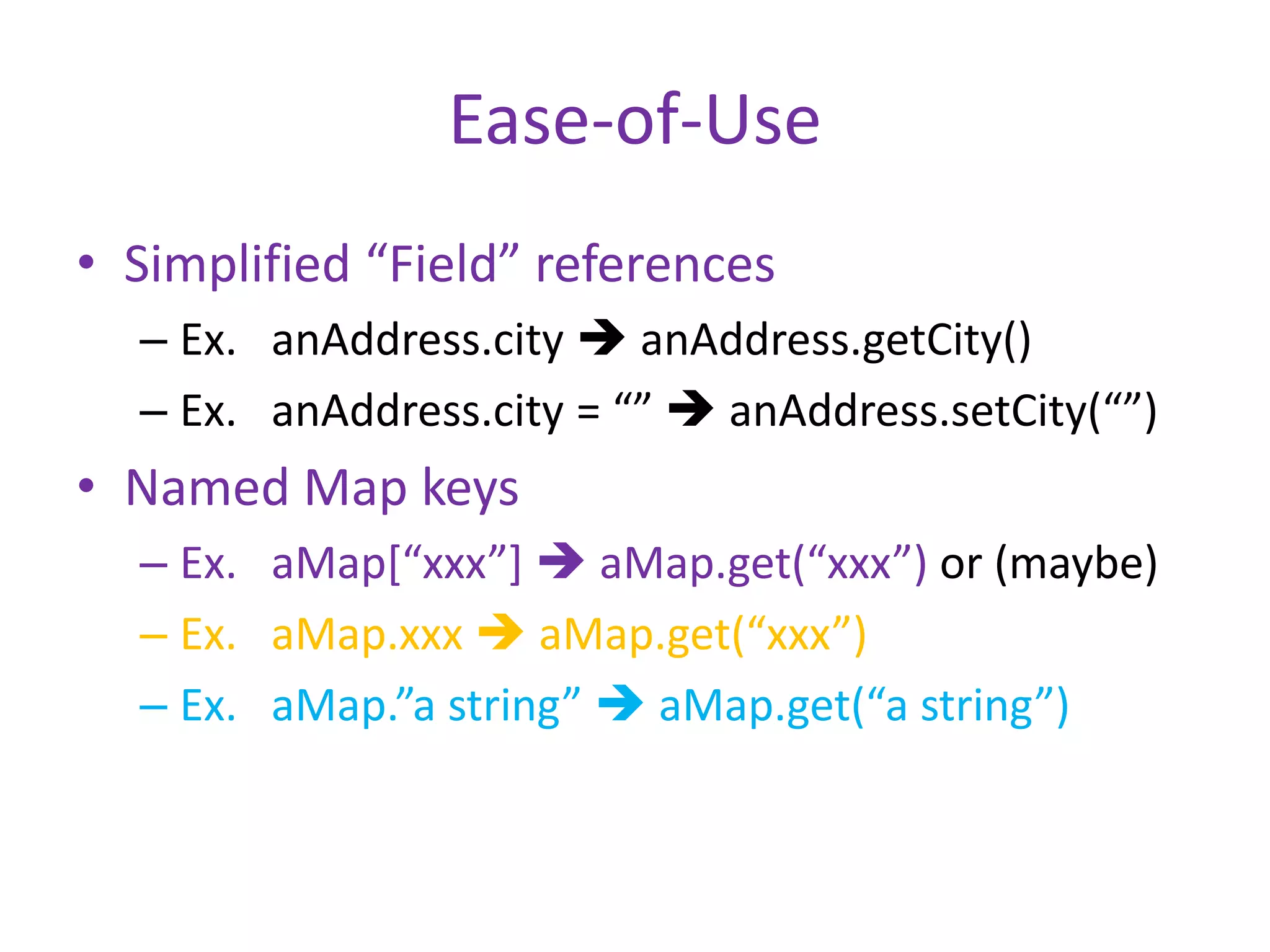 Ease-of-Use

• Simplified “Field” references
 – Ex. anAddress.city → anAddress.getCity()
 – Ex. anAddress.city = “” → anAddress.setCity(“”)
• Named Map keys
 – Ex. aMap[“xxx”] → aMap.get(“xxx”) or (maybe)
 – Ex. aMap.xxx → aMap.get(“xxx”)
 – Ex. aMap.”a string” → aMap.get(“a string”)